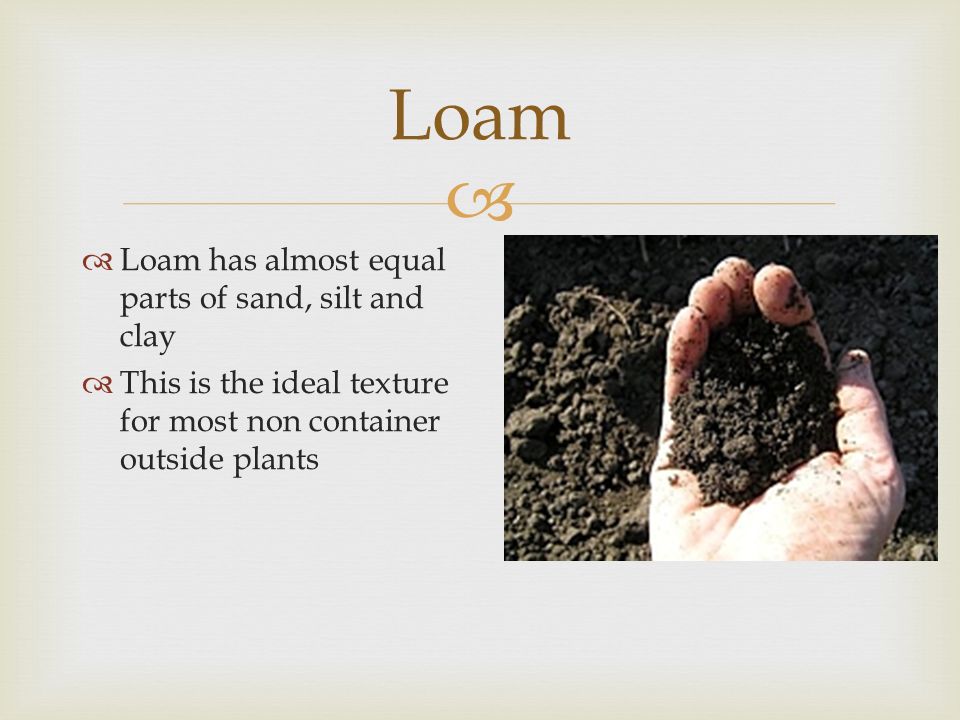 Loam

Loam has almost equal parts of sand, silt and clay

This is the ideal texture for most non container outside plants